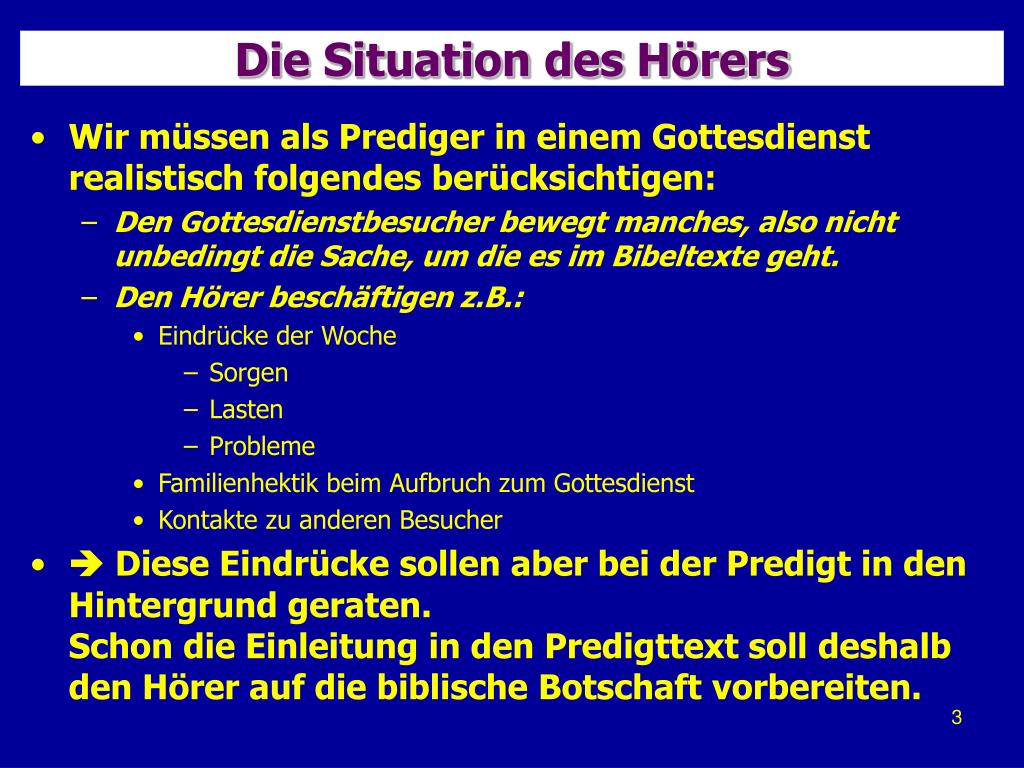 Die Situation des Hörers

• Wir müssen als Prediger in einem Gottesdienst realistisch folgendes berücksichtigen:
– Den Gottesdienstbesucher bewegt manches, also nicht unbedingt die Sache, um die es im Bibeltexte geht.
– Den Hörer beschäftigen z.B.:
• Eindrücke der Woche
– Sorgen
– Lasten
– Probleme
• Familienhektik beim Aufbruch zum Gottesdienst
• Kontakte zu anderen Besucher
• ➔ Diese Eindrücke sollen aber bei der Predigt in den Hintergrund geraten.
Schon die Einleitung in den Predigttext soll deshalb den Hörer auf die biblische Botschaft vorbereiten.

3